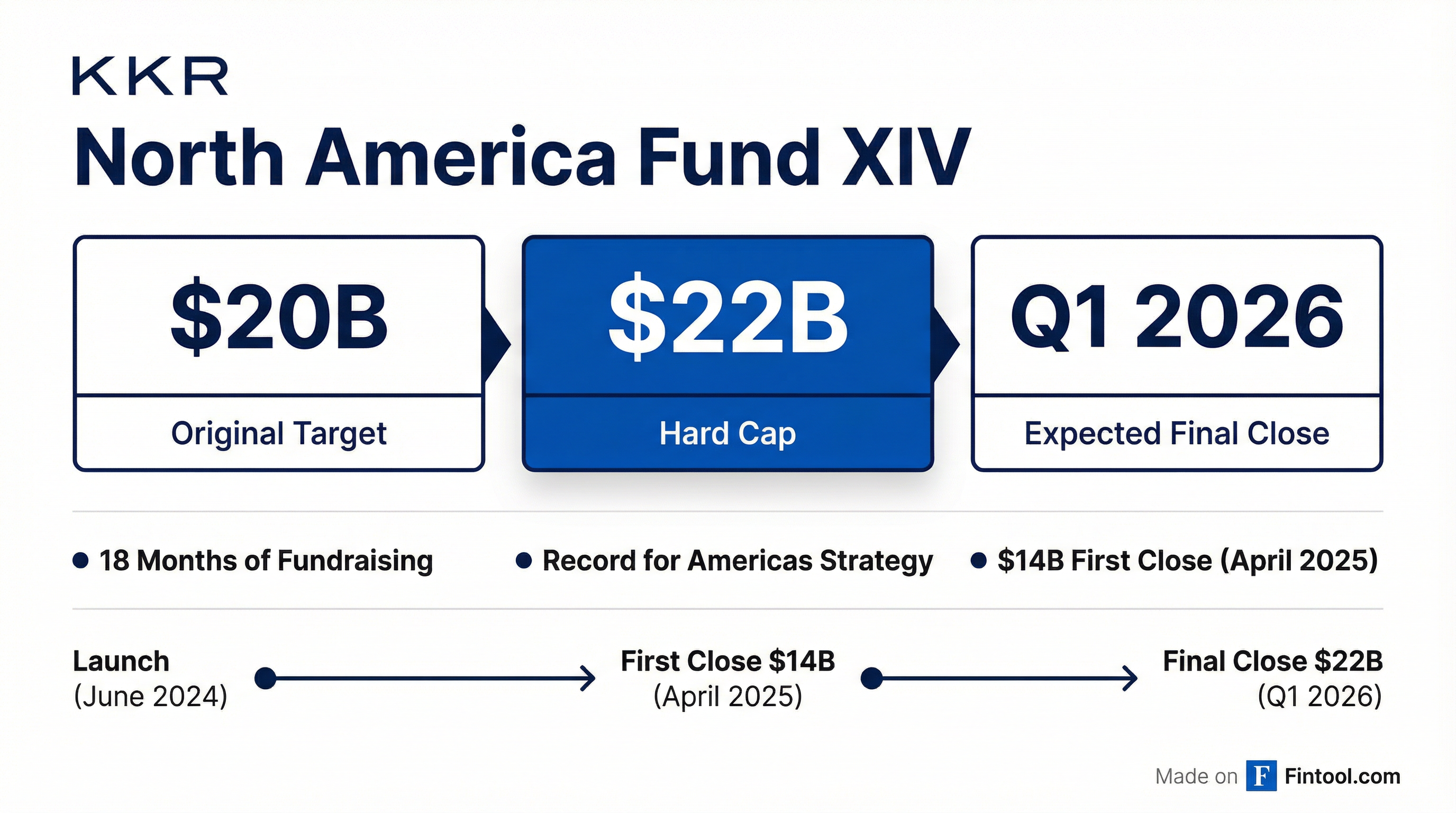 KKR

North America Fund XIV

$20B
Original Target

$22B
Hard Cap

Q1 2026
Expected Final Close

• 18 Months of Fundraising
• Record for Americas Strategy
• $14B First Close (April 2025)

Launch
(June 2024)

First Close $14B
(April 2025)

Final Close $22B
(Q1 2026)

Made on F Fintool.com